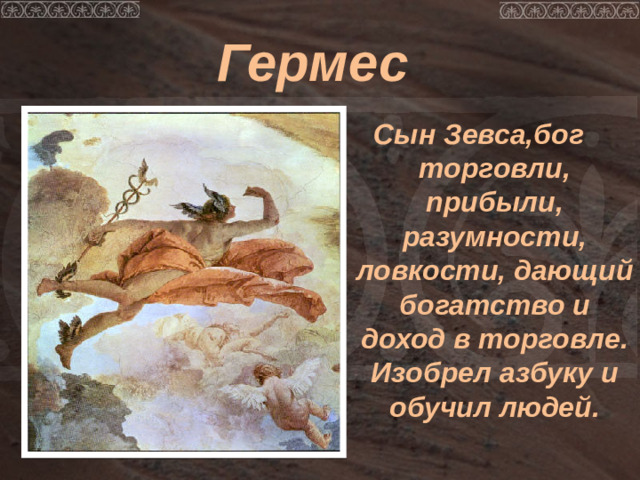 Гермес

Сын Зевса,бог торговли, прибыли, разумности, ловкости, дающий богатство и доход в торговле. Изобрел азбуку и обучил людей.